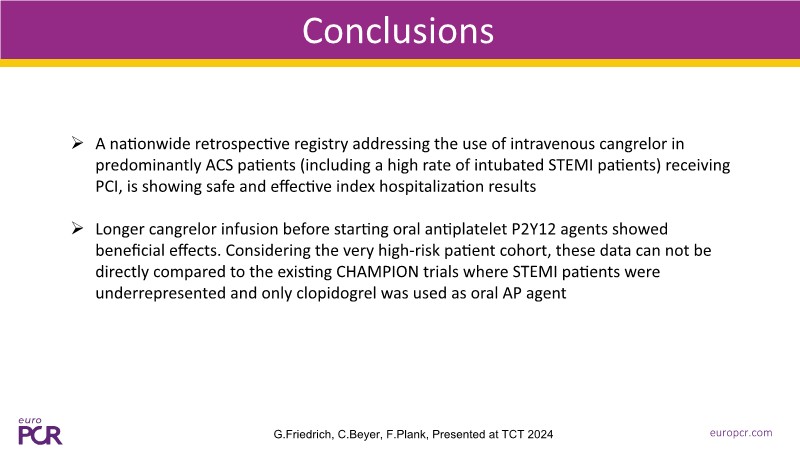 Conclusions

➢ A nationwide retrospective registry addressing the use of intravenous cangrelor in predominantly ACS patients (including a high rate of intubated STEMI patients) receiving PCI, is showing safe and effective index hospitalization results

➢ Longer cangrelor infusion before starting oral antiplatelet P2Y12 agents showed beneficial effects. Considering the very high-risk patient cohort, these data can not be directly compared to the existing CHAMPION trials where STEMI patients were underrepresented and only clopidogrel was used as oral AP agent

euro PCR

G.Friedrich, C.Beyer, F.Plank, Presented at TCT 2024

europcr.com